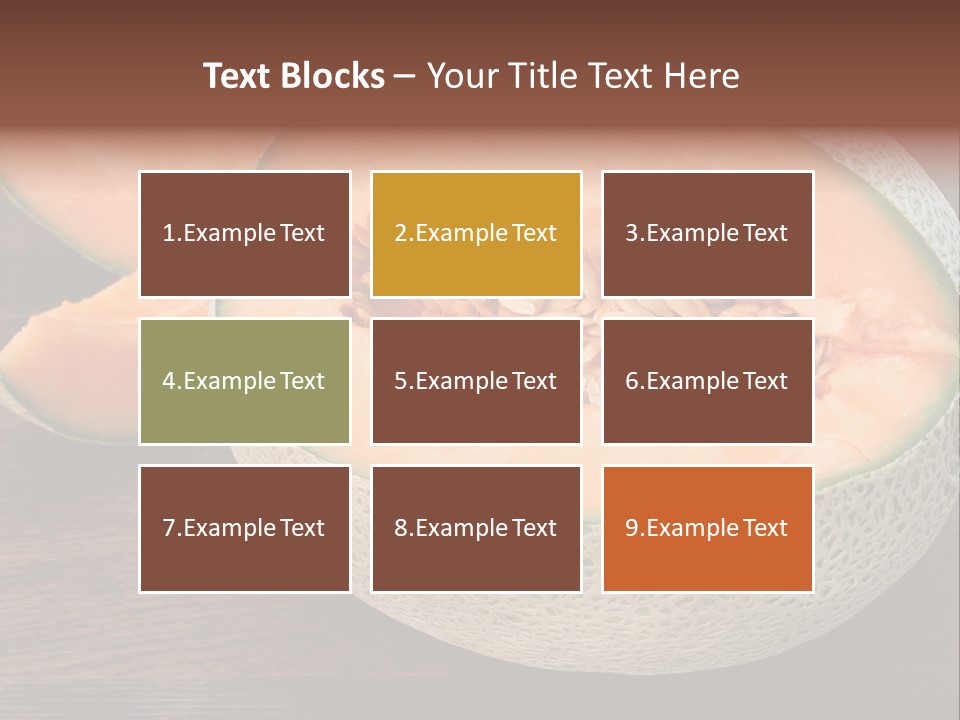 Text Blocks – Your Title Text Here

1.Example Text

2.Example Text

3.Example Text

4.Example Text

5.Example Text

6.Example Text

7.Example Text

8.Example Text

9.Example Text